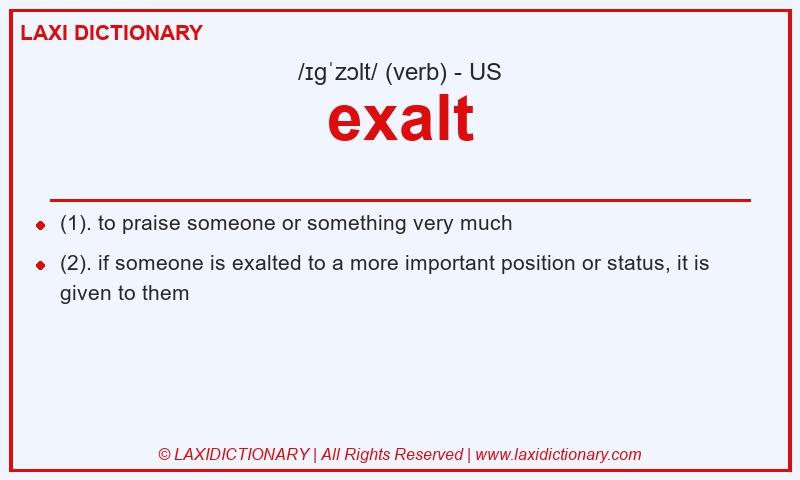 LAXI DICTIONARY

/ɪɡˈzɔlt/ (verb) - US

exalt

- (1). to praise someone or something very much
- (2). if someone is exalted to a more important position or status, it is given to them

© LAXIDICTIONARY | All Rights Reserved | www.laxidictionary.com